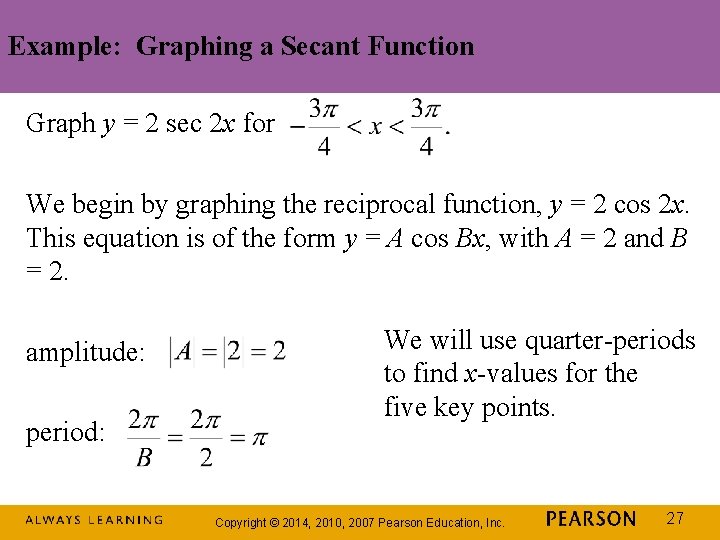 Example: Graphing a Secant Function

Graph $y = 2 \sec 2x$ for $-\frac{3\pi}{4} < x < \frac{3\pi}{4}$.

We begin by graphing the reciprocal function, $y = 2 \cos 2x$. This equation is of the form $y = A \cos Bx$, with $A = 2$ and $B = 2$.

amplitude: $|A| = |2| = 2$

period: $\frac{2\pi}{B} = \frac{2\pi}{2} = \pi$

We will use quarter-periods to find $x$-values for the five key points.

ALWAYS LEARNING Copyright © 2014, 2010, 2007 Pearson Education, Inc. PEARSON 27